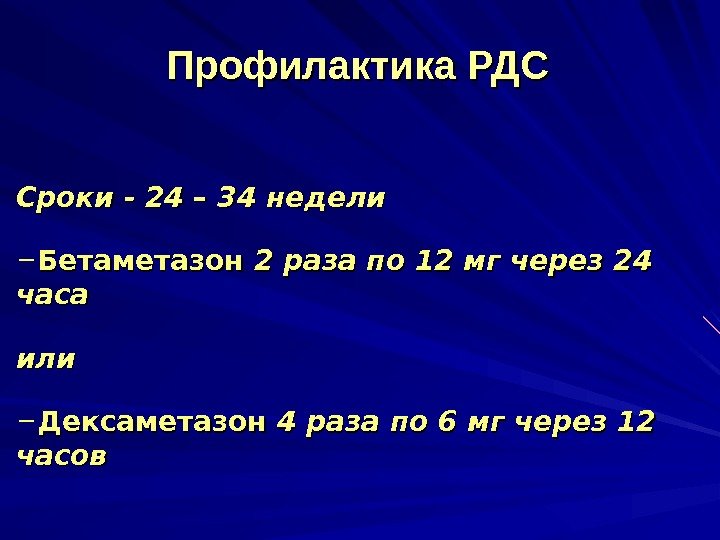 Профилактика РДС

Сроки - 24 – 34 недели

–Бетаметазон 2 раза по 12 мг через 24 часа

или

–Дексаметазон 4 раза по 6 мг через 12 часов